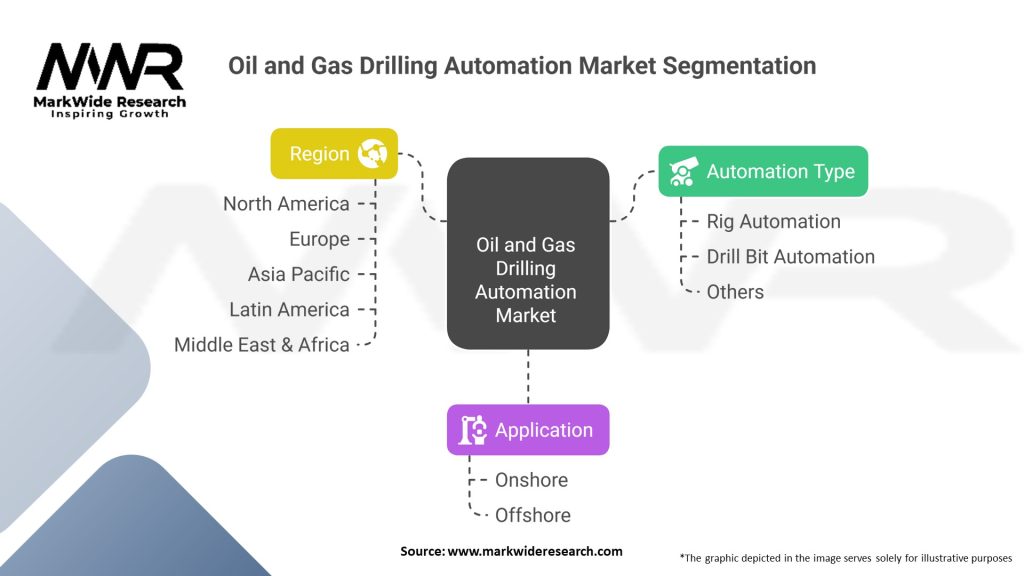 MWR
MarkWide Research
Inspiring Growth

Oil and Gas Drilling Automation Market Segmentation

Region
North America
Europe
Asia Pacific
Latin America
Middle East & Africa

Oil and Gas Drilling Automation Market

Automation Type
Rig Automation
Drill Bit Automation
Others

Application
Onshore
Offshore

Source: www.markwideresearch.com

*The graphic depicted in the image serves solely for illustrative purposes